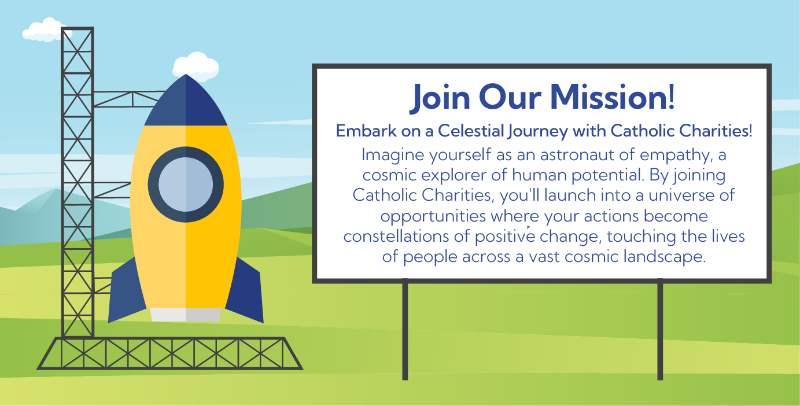 Join Our Mission!

Embark on a Celestial Journey with Catholic Charities!

Imagine yourself as an astronaut of empathy, a cosmic explorer of human potential. By joining Catholic Charities, you'll launch into a universe of opportunities where your actions become constellations of positive change, touching the lives of people across a vast cosmic landscape.